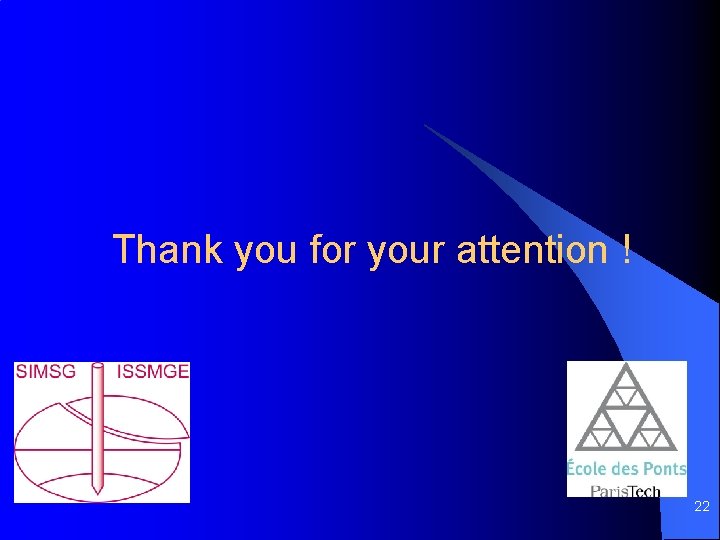 Thank you for your attention !

SIMSG ISSMGE

École des Ponts
ParisTech

22